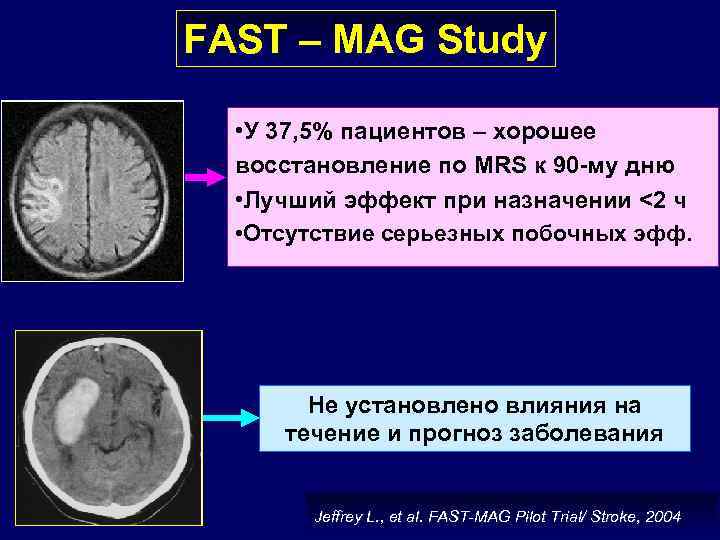 FAST – MAG Study

•У 37,5% пациентов – хорошее восстановление по MRS к 90-му дню
•Лучший эффект при назначении <2 ч
•Отсутствие серьезных побочных эфф.

Не установлено влияния на течение и прогноз заболевания

Jeffrey L., et al. FAST-MAG Pilot Trial/ Stroke, 2004